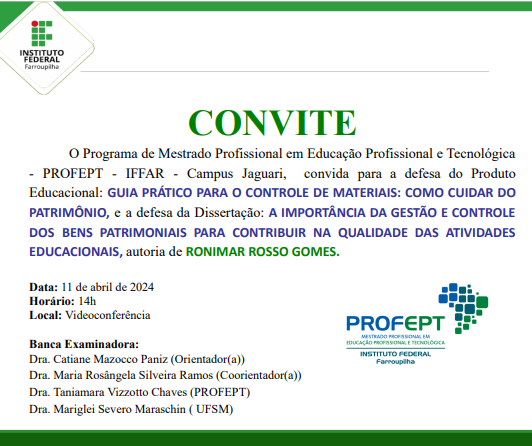 INSTITUTO FEDERAL
Farroupilha

CONVITE

O Programa de Mestrado Profissional em Educação Profissional e Tecnológica - PROFEPT - IFFAR - Campus Jaguari, convida para a defesa do Produto Educacional: GUIA PRÁTICO PARA O CONTROLE DE MATERIAIS: COMO CUIDAR DO PATRIMÔNIO, e a defesa da Dissertação: A IMPORTÂNCIA DA GESTÃO E CONTROLE DOS BENS PATRIMONIAIS PARA CONTRIBUIR NA QUALIDADE DAS ATIVIDADES EDUCACIONAIS, autoria de RONIMAR ROSSO GOMES.

Data: 11 de abril de 2024
Horário: 14h
Local: Videoconferência

Banca Examinadora:
Dra. Catiane Mazocco Paniz (Orientador(a))
Dra. Maria Rosângela Silveira Ramos (Coorientador(a))
Dra. Taniamara Vizzotto Chaves (PROFEPT)
Dra. Mariglei Severo Maraschin ( UFSM)

PROFEPT
MESTRADO PROFISSIONAL EM EDUCAÇÃO PROFISSIONAL E TECNOLÓGICA
INSTITUTO FEDERAL
Farroupilha